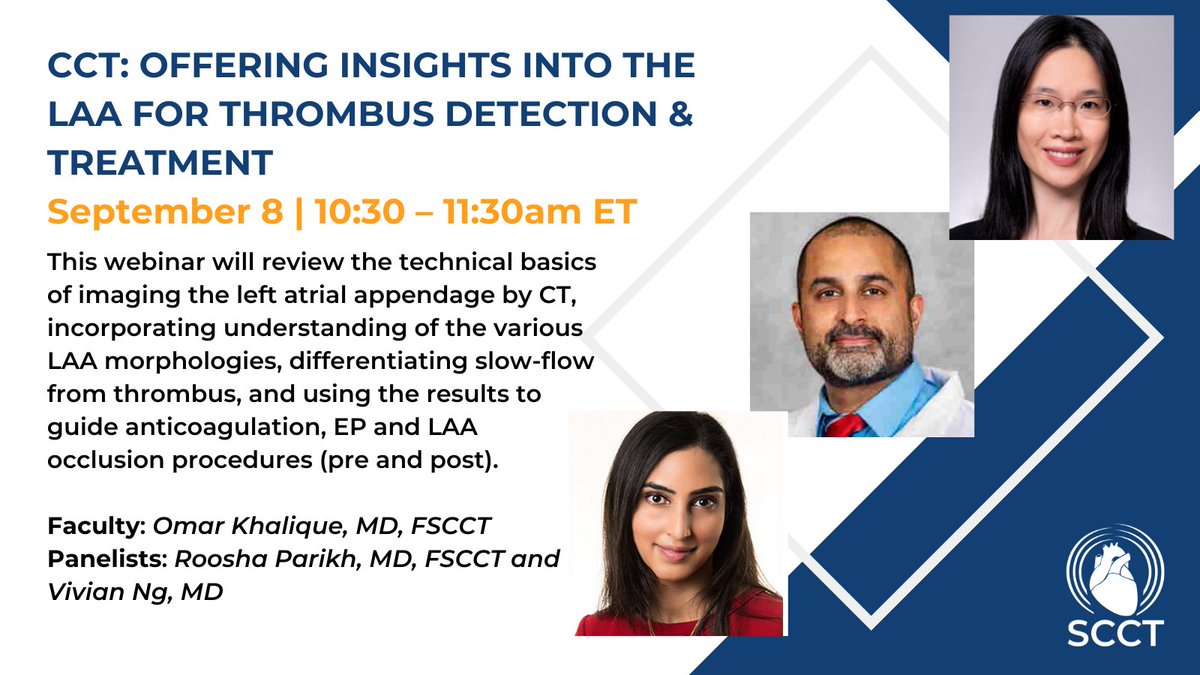 CCT: OFFERING INSIGHTS INTO THE LAA FOR THROMBUS DETECTION & TREATMENT

September 8 | 10:30 – 11:30am ET

This webinar will review the technical basics of imaging the left atrial appendage by CT, incorporating understanding of the various LAA morphologies, differentiating slow-flow from thrombus, and using the results to guide anticoagulation, EP and LAA occlusion procedures (pre and post).

Faculty: Omar Khalique, MD, FSCCT
Panelists: Roosha Parikh, MD, FSCCT and Vivian Ng, MD

SCCT